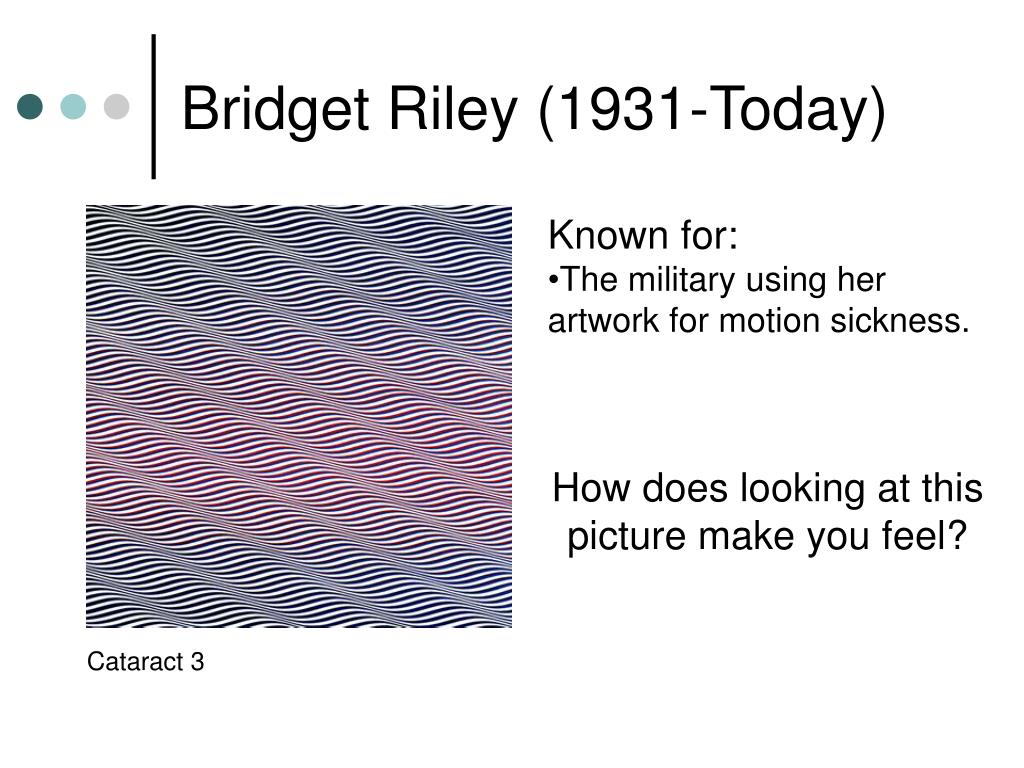 Bridget Riley (1931-Today)

Known for:
•The military using her artwork for motion sickness.

How does looking at this picture make you feel?

Cataract 3